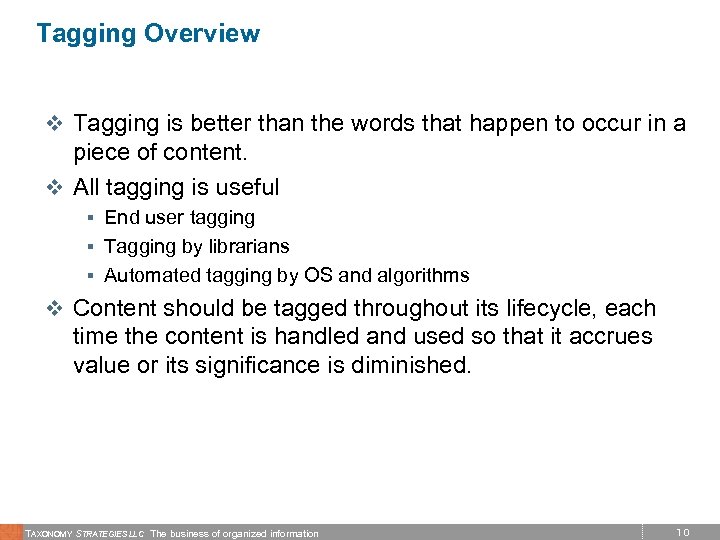 Tagging Overview

❖ Tagging is better than the words that happen to occur in a piece of content.

❖ All tagging is useful
▪ End user tagging
▪ Tagging by librarians
▪ Automated tagging by OS and algorithms

❖ Content should be tagged throughout its lifecycle, each time the content is handled and used so that it accrues value or its significance is diminished.

TAXONOMY STRATEGIES LLC The business of organized information 10